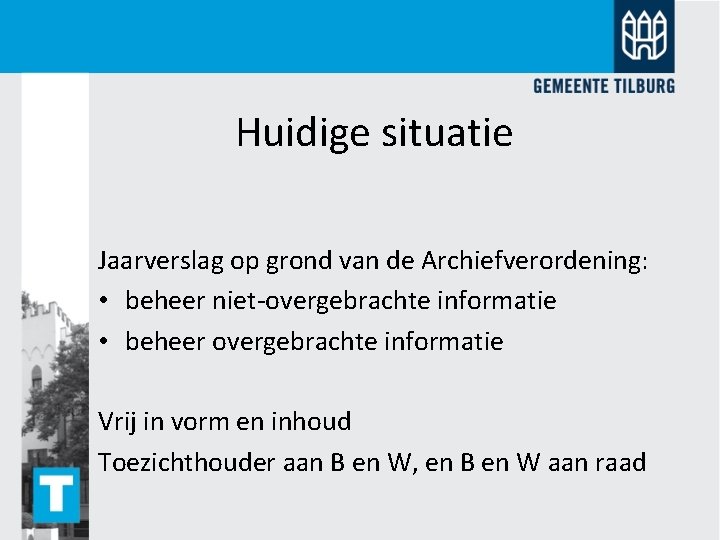 GEMEENTE TILBURG

Huidige situatie

Jaarverslag op grond van de Archiefverordening:
• beheer niet-overgebrachte informatie
• beheer overgebrachte informatie

Vrij in vorm en inhoud
Toezichthouder aan B en W, en B en W aan raad

T